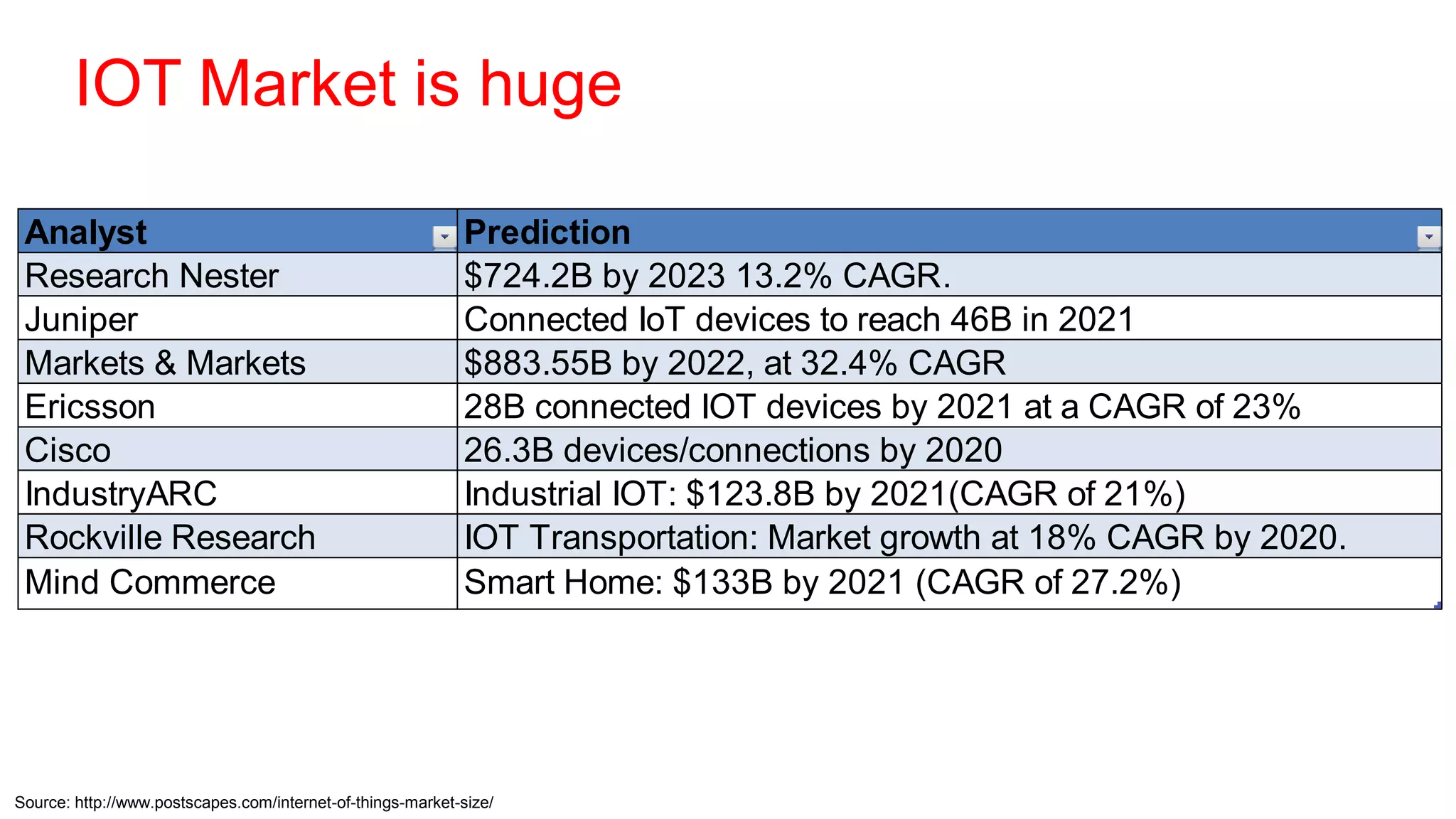 IOT Market is huge

| Analyst | Prediction |
|---|---|
| Research Nester | \$724.2B by 2023 13.2% CAGR. |
| Juniper | Connected IoT devices to reach 46B in 2021 |
| Markets & Markets | \$883.55B by 2022, at 32.4% CAGR |
| Ericsson | 28B connected IOT devices by 2021 at a CAGR of 23% |
| Cisco | 26.3B devices/connections by 2020 |
| IndustryARC | Industrial IOT: \$123.8B by 2021(CAGR of 21%) |
| Rockville Research | IOT Transportation: Market growth at 18% CAGR by 2020. |
| Mind Commerce | Smart Home: \$133B by 2021 (CAGR of 27.2%) |

Source: http://www.postscapes.com/internet-of-things-market-size/